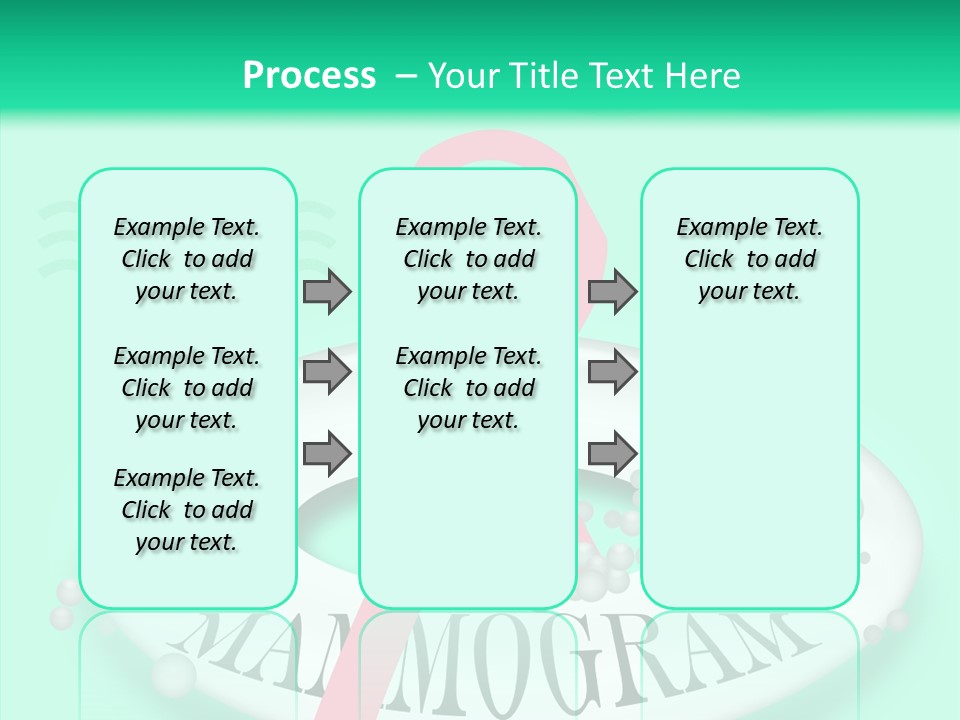 Process – Your Title Text Here

Example Text. Click to add your text.

Example Text. Click to add your text.

Example Text. Click to add your text.

Example Text. Click to add your text.

Example Text. Click to add your text.

Example Text. Click to add your text.

MAMMOGRAM